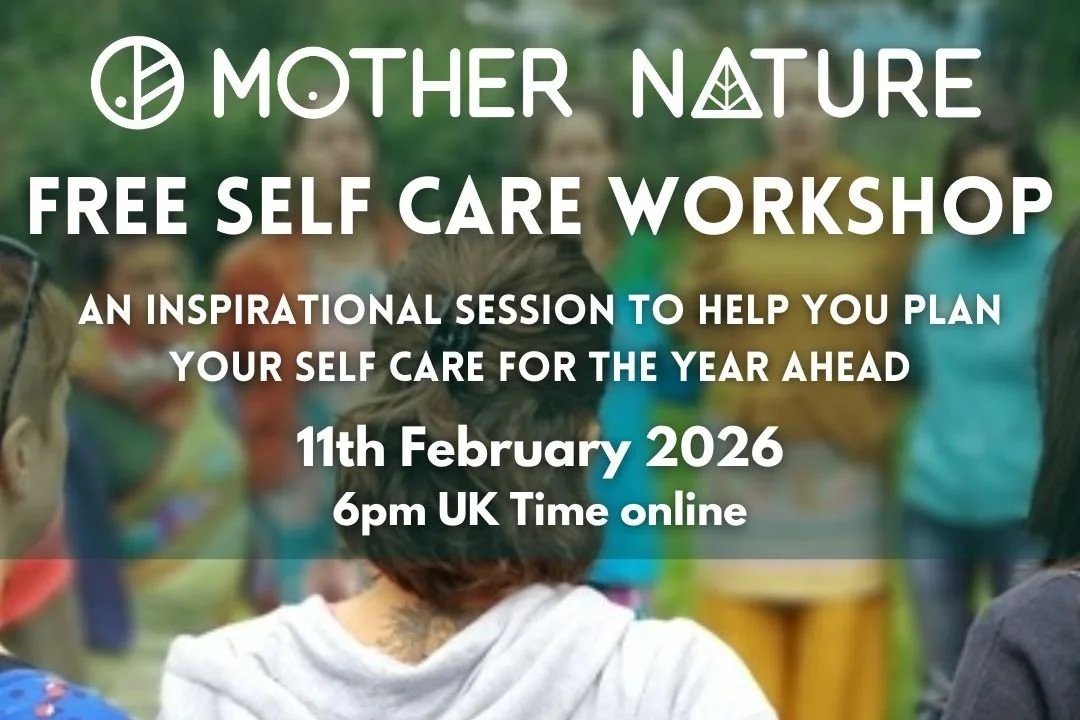 MOTHER NATURE

FREE SELF CARE WORKSHOP

AN INSPIRATIONAL SESSION TO HELP YOU PLAN YOUR SELF CARE FOR THE YEAR AHEAD

11th February 2026

6pm UK Time online